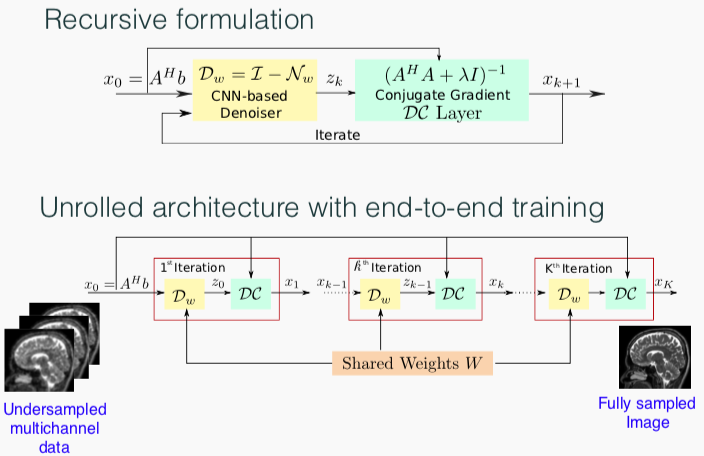 Recursive formulation

$x_0 = A^H b$

$\mathcal{D}_w = \mathcal{I} - \mathcal{N}_w$
CNN-based Denoiser

$z_k$

$(A^H A + \lambda I)^{-1}$
Conjugate Gradient
$\mathcal{DC}$ Layer

$x_{k+1}$

Iterate

Unrolled architecture with end-to-end training

$x_0 = A^H b$

$1^{st}$ Iteration
$\mathcal{D}_w$ $z_0$ $\mathcal{DC}$ $x_1$

$x_{k-1}$ $k^{th}$ Iteration
$\mathcal{D}_w$ $z_{k-1}$ $\mathcal{DC}$ $x_k$

$K^{th}$ Iteration
$\mathcal{D}_w$ $\mathcal{DC}$ $x_K$

Shared Weights $W$

Undersampled multichannel data

Fully sampled Image